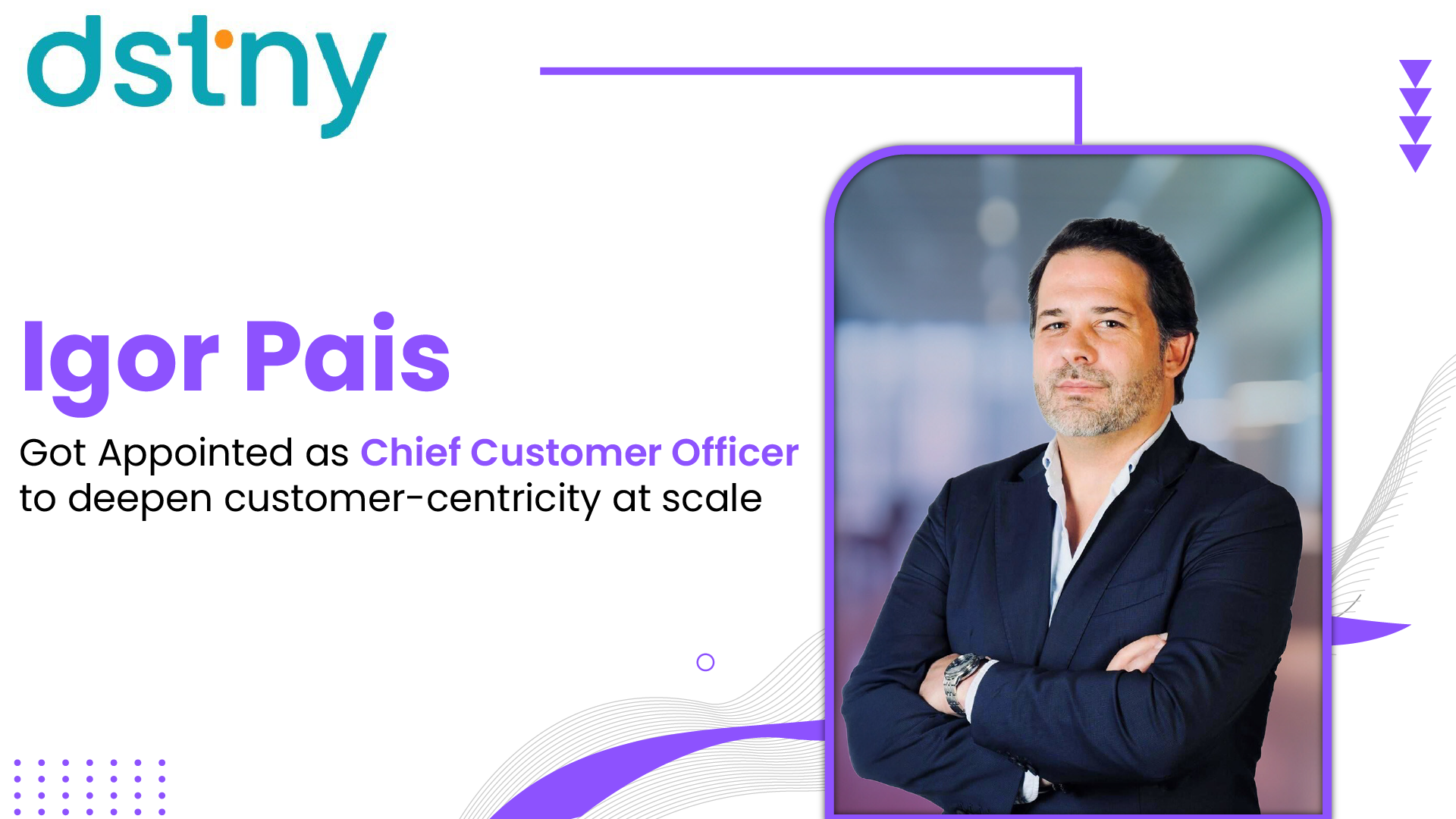 dstny

Igor Pais

Got Appointed as Chief Customer Officer to deepen customer-centricity at scale